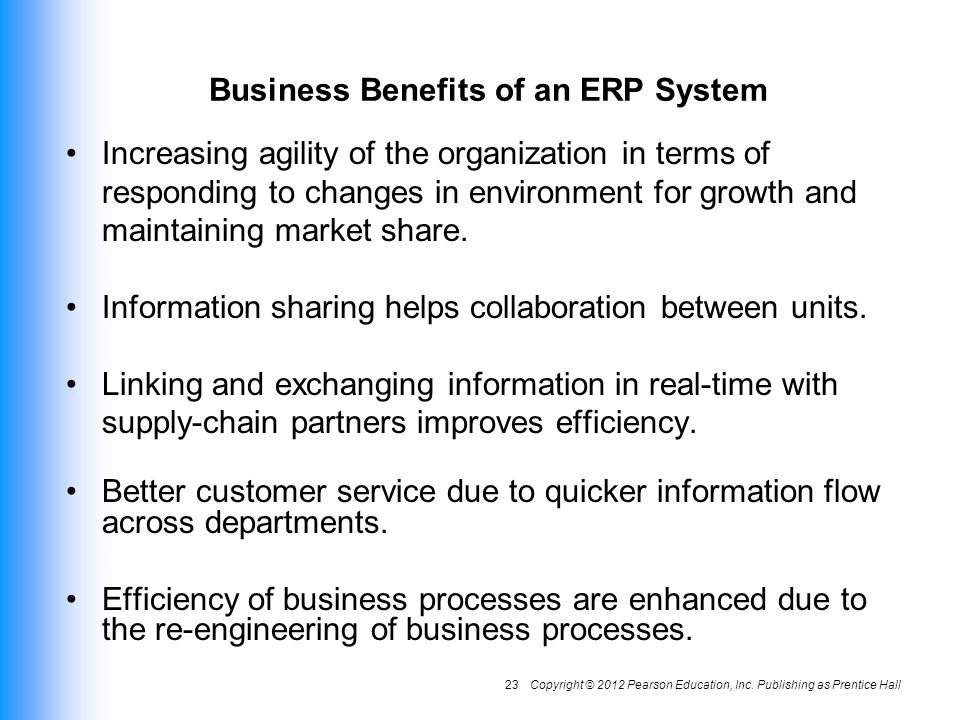 Business Benefits of an ERP System

• Increasing agility of the organization in terms of responding to changes in environment for growth and maintaining market share.

• Information sharing helps collaboration between units.

• Linking and exchanging information in real-time with supply-chain partners improves efficiency.

• Better customer service due to quicker information flow across departments.

• Efficiency of business processes are enhanced due to the re-engineering of business processes.

23 Copyright © 2012 Pearson Education, Inc. Publishing as Prentice Hall